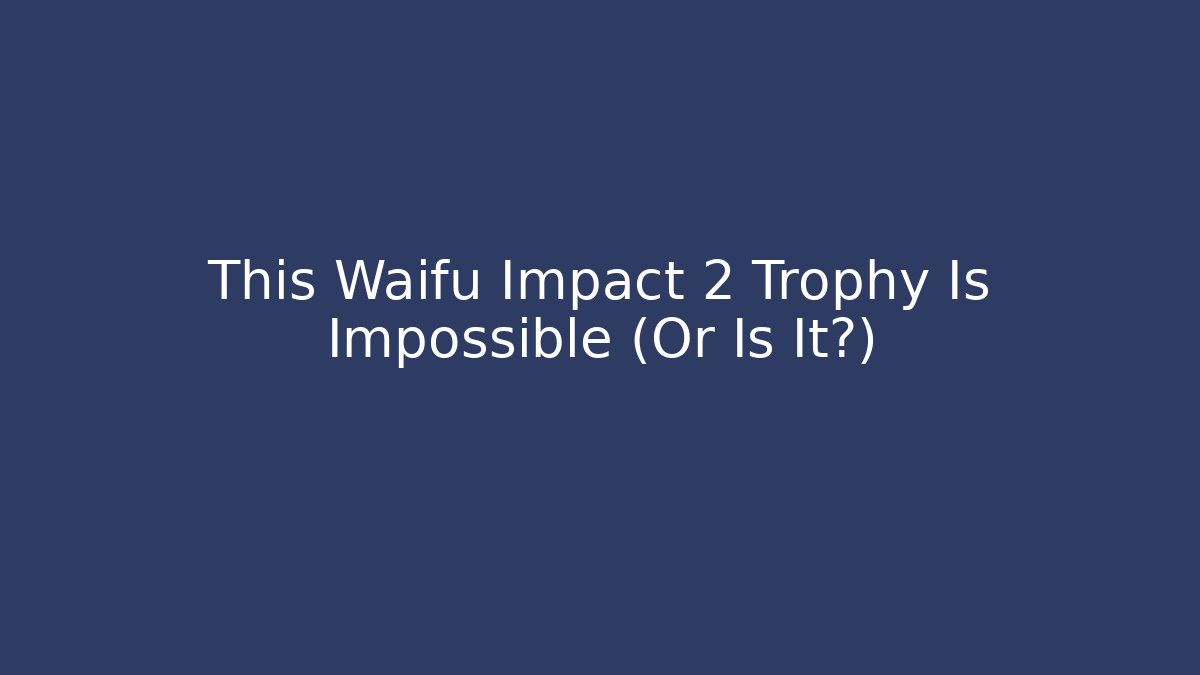 This Waifu Impact 2 Trophy Is Impossible (Or Is It?)